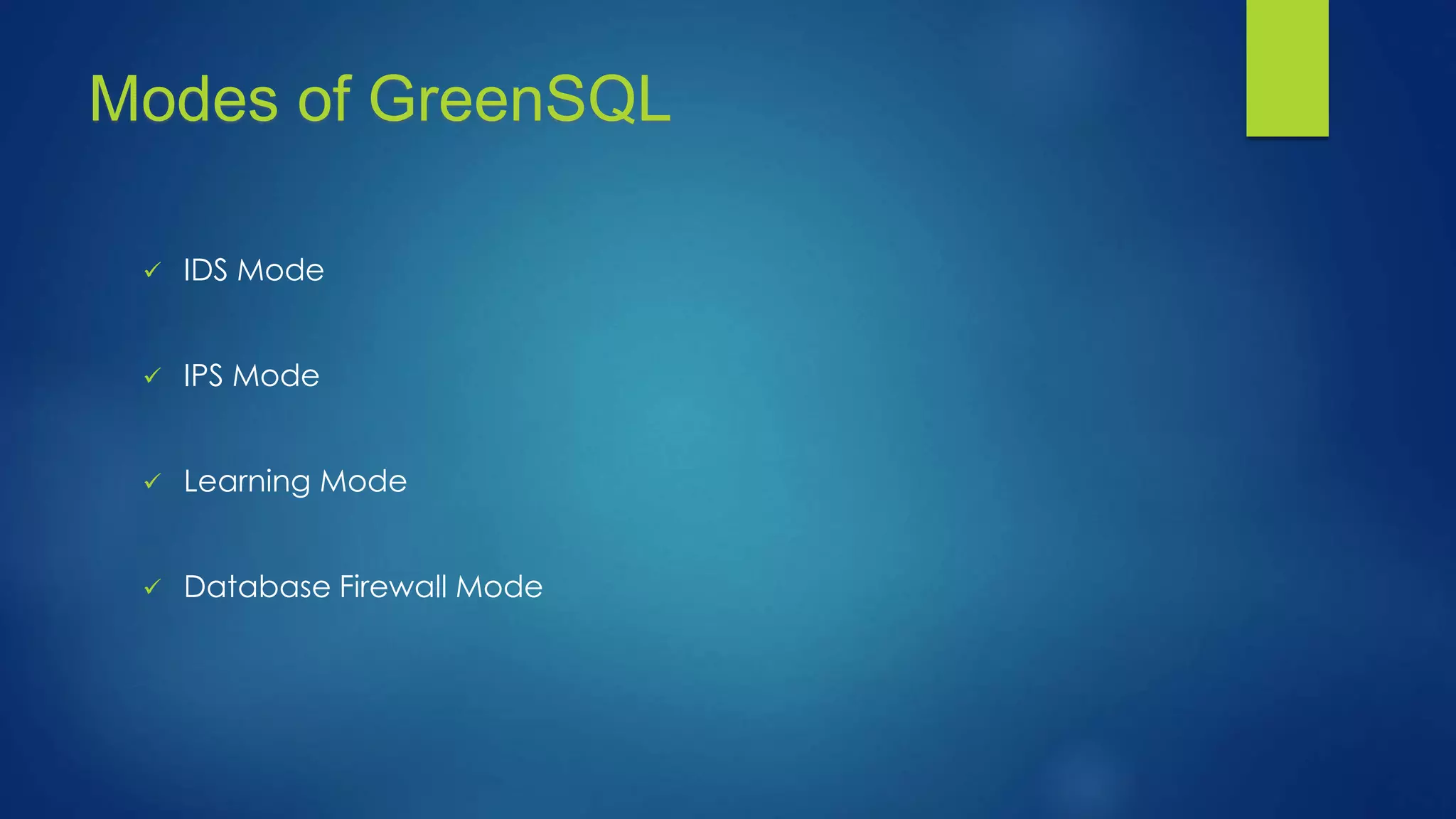 Modes of GreenSQL

✓ IDS Mode

✓ IPS Mode

✓ Learning Mode

✓ Database Firewall Mode